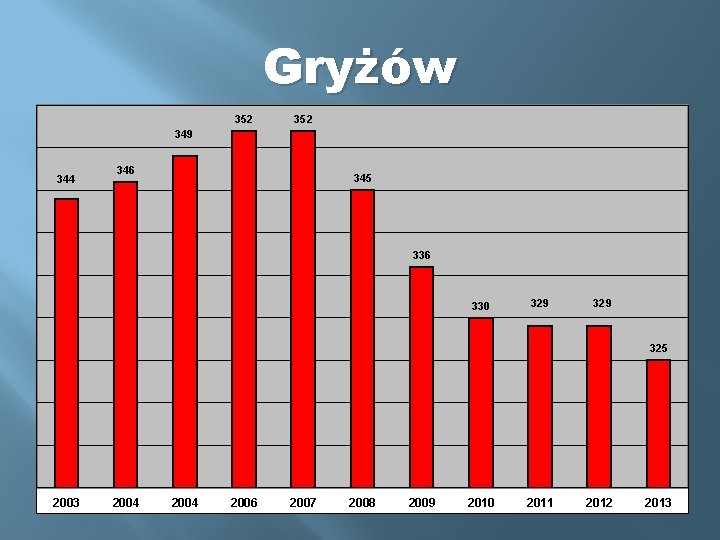 Gryżów

344
346
349
352
352
345
336
330
329
329
325

2003
2004
2004
2006
2007
2008
2009
2010
2011
2012
2013